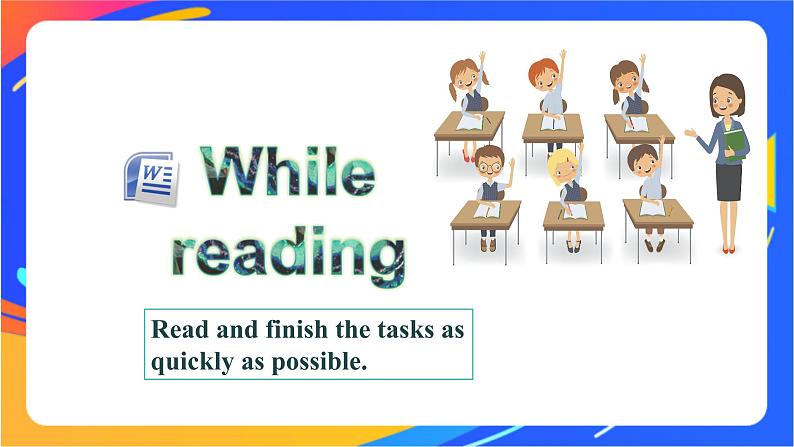 W

While reading

Read and finish the tasks as quickly as possible.